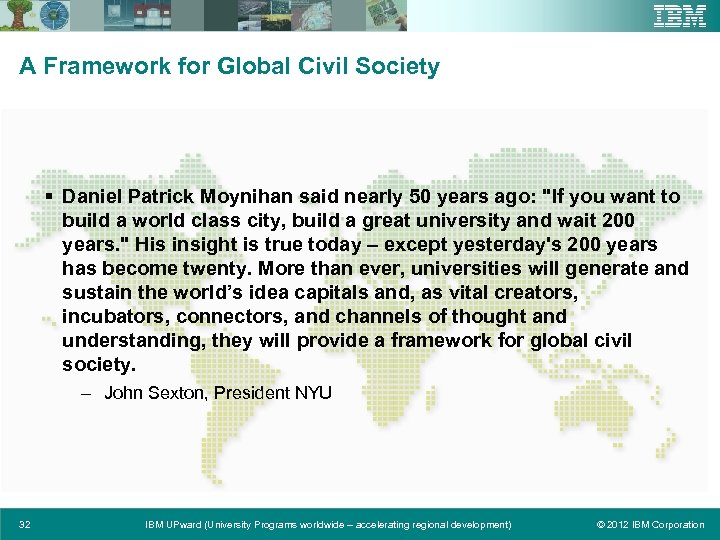 IBM

A Framework for Global Civil Society

▪ Daniel Patrick Moynihan said nearly 50 years ago: "If you want to build a world class city, build a great university and wait 200 years." His insight is true today – except yesterday's 200 years has become twenty. More than ever, universities will generate and sustain the world's idea capitals and, as vital creators, incubators, connectors, and channels of thought and understanding, they will provide a framework for global civil society.

– John Sexton, President NYU

32 IBM UPward (University Programs worldwide – accelerating regional development) © 2012 IBM Corporation